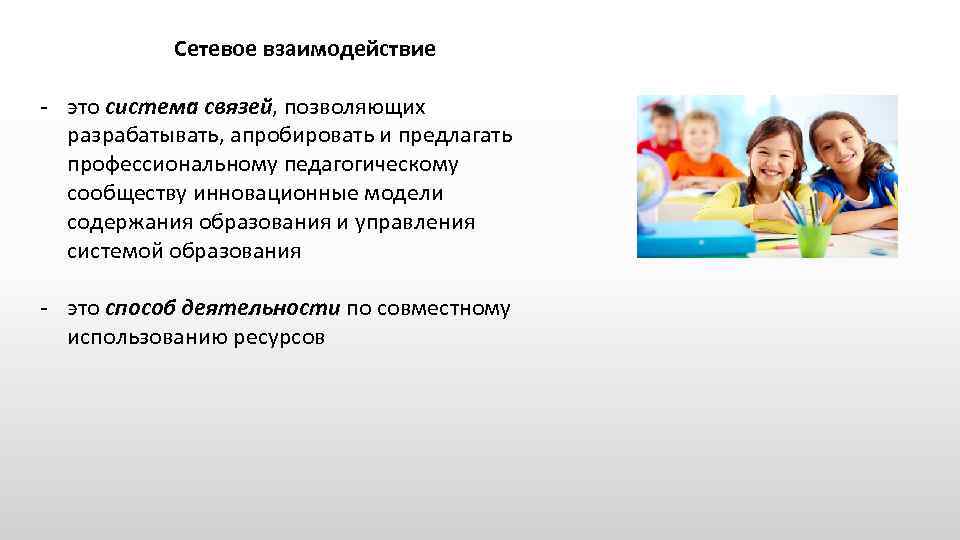 Сетевое взаимодействие

- это система связей, позволяющих разрабатывать, апробировать и предлагать профессиональному педагогическому сообществу инновационные модели содержания образования и управления системой образования

- это способ деятельности по совместному использованию ресурсов